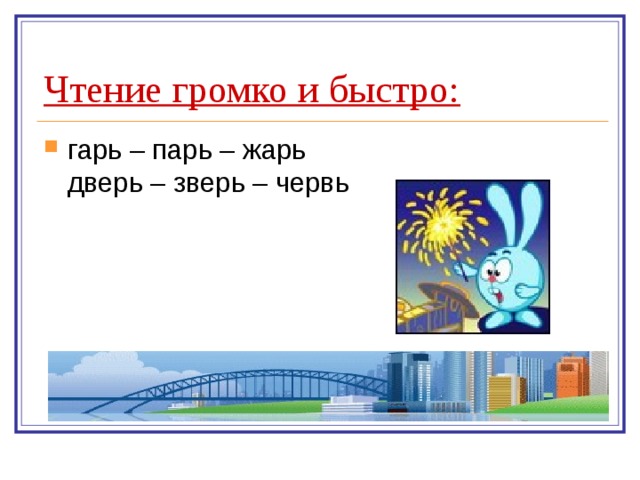 Чтение громко и быстро:

гарь – парь – жарь
дверь – зверь – червь